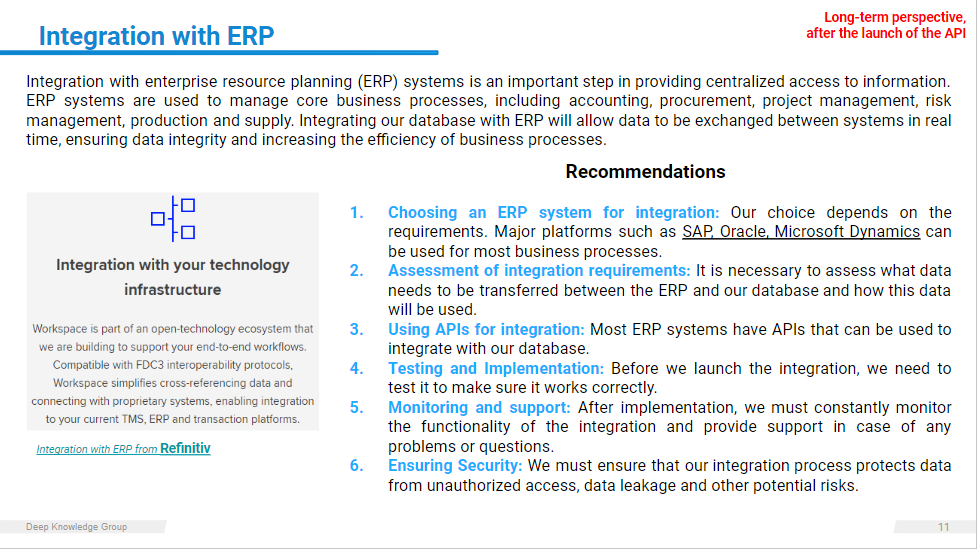 Integration with ERP

Long-term perspective, after the launch of the API

Integration with enterprise resource planning (ERP) systems is an important step in providing centralized access to information. ERP systems are used to manage core business processes, including accounting, procurement, project management, risk management, production and supply. Integrating our database with ERP will allow data to be exchanged between systems in real time, ensuring data integrity and increasing the efficiency of business processes.

Integration with your technology infrastructure

Workspace is part of an open-technology ecosystem that we are building to support your end-to-end workflows. Compatible with FDC3 interoperability protocols, Workspace simplifies cross-referencing data and connecting with proprietary systems, enabling integration to your current TMS, ERP and transaction platforms.

Integration with ERP from Refinitiv

Recommendations

1. Choosing an ERP system for integration: Our choice depends on the requirements. Major platforms such as SAP, Oracle, Microsoft Dynamics can be used for most business processes.
2. Assessment of integration requirements: It is necessary to assess what data needs to be transferred between the ERP and our database and how this data will be used.
3. Using APIs for integration: Most ERP systems have APIs that can be used to integrate with our database.
4. Testing and Implementation: Before we launch the integration, we need to test it to make sure it works correctly.
5. Monitoring and support: After implementation, we must constantly monitor the functionality of the integration and provide support in case of any problems or questions.
6. Ensuring Security: We must ensure that our integration process protects data from unauthorized access, data leakage and other potential risks.

Deep Knowledge Group

11